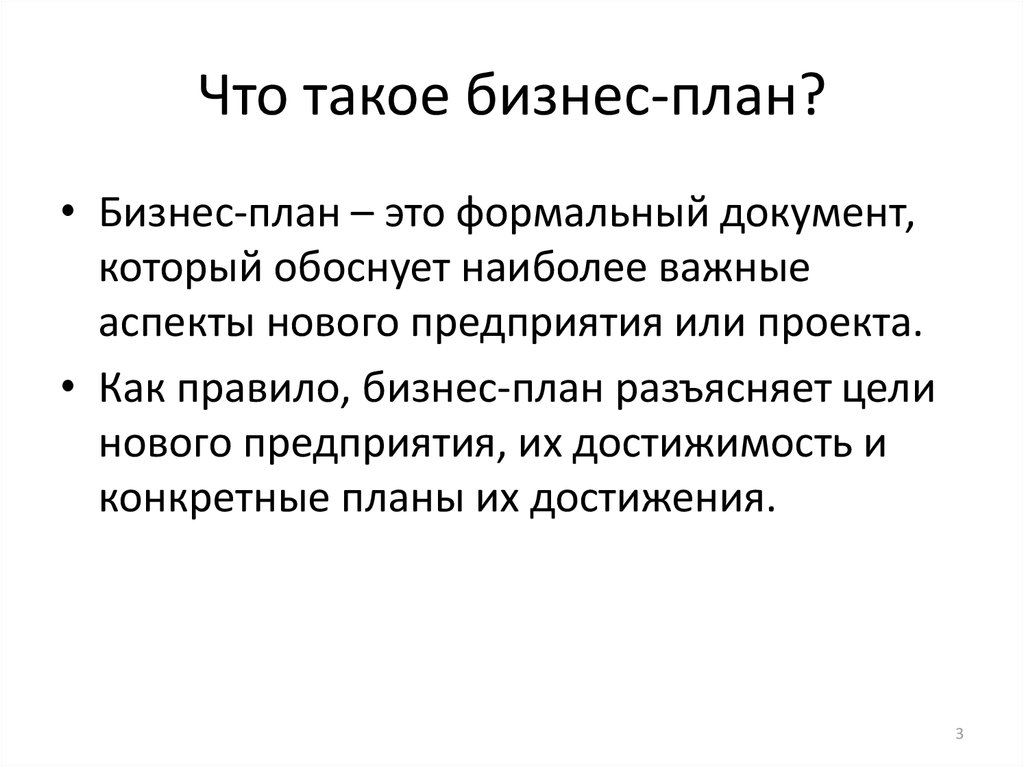 Что такое бизнес-план?

• Бизнес-план – это формальный документ, который обоснует наиболее важные аспекты нового предприятия или проекта.
• Как правило, бизнес-план разъясняет цели нового предприятия, их достижимость и конкретные планы их достижения.

3